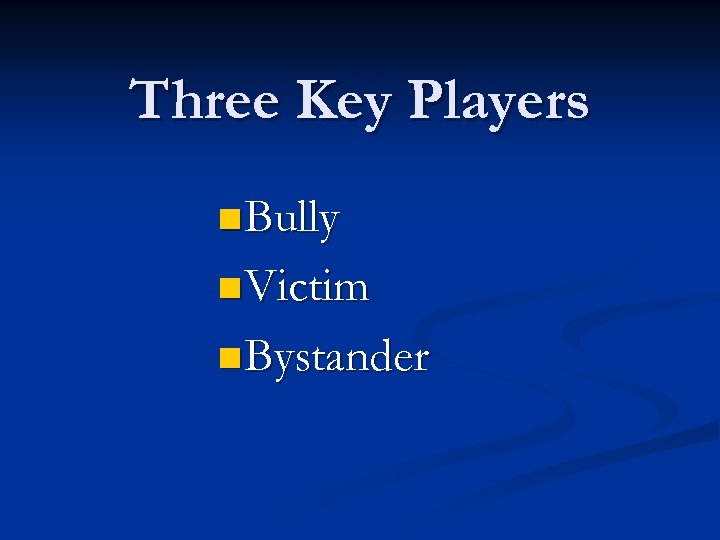 Three Key Players

- Bully
- Victim
- Bystander